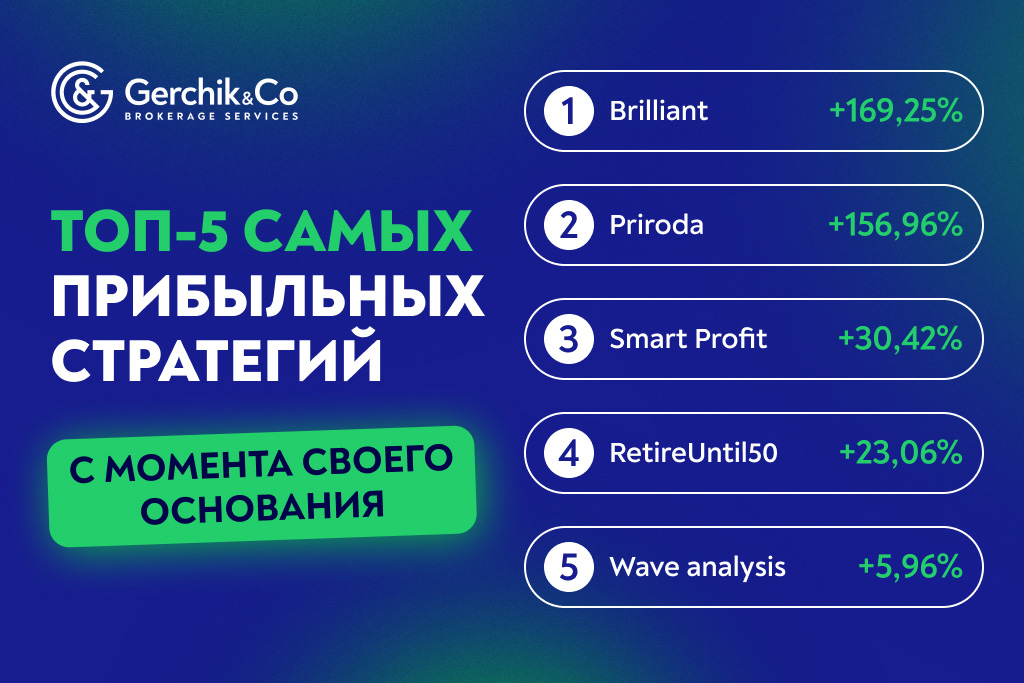 Gerchik&Co
BROKERAGE SERVICES

ТОП-5 САМЫХ ПРИБЫЛЬНЫХ СТРАТЕГИЙ

С МОМЕНТА СВОЕГО ОСНОВАНИЯ

1 Brilliant +169,25%

2 Priroda +156,96%

3 Smart Profit +30,42%

4 RetireUntil50 +23,06%

5 Wave analysis +5,96%